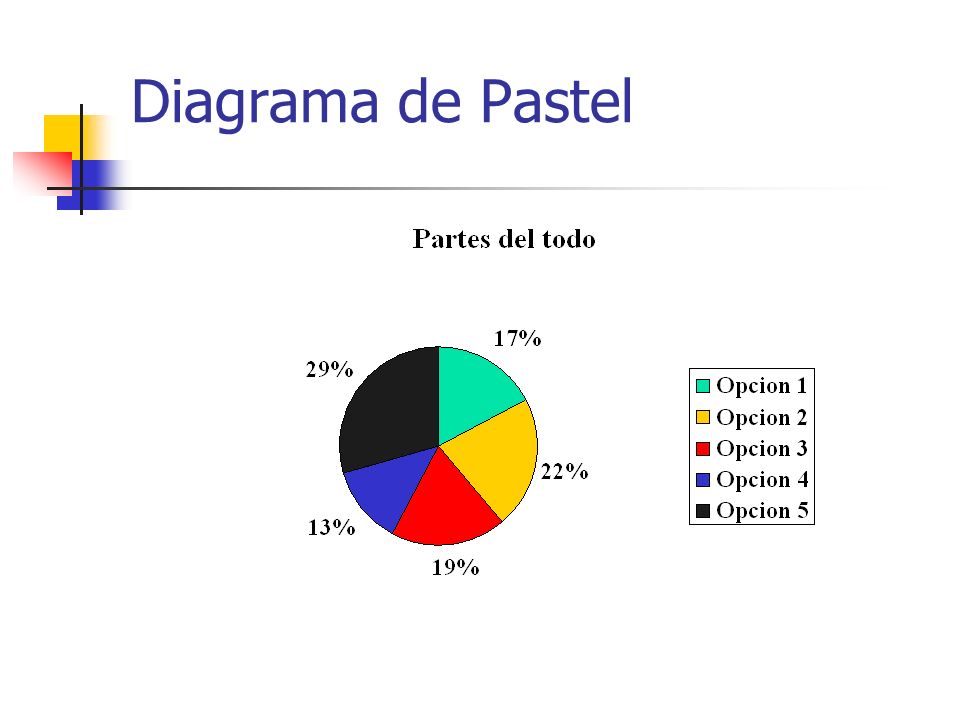 Diagrama de Pastel

Partes del todo

17%
22%
19%
13%
29%

Opcion 1
Opcion 2
Opcion 3
Opcion 4
Opcion 5